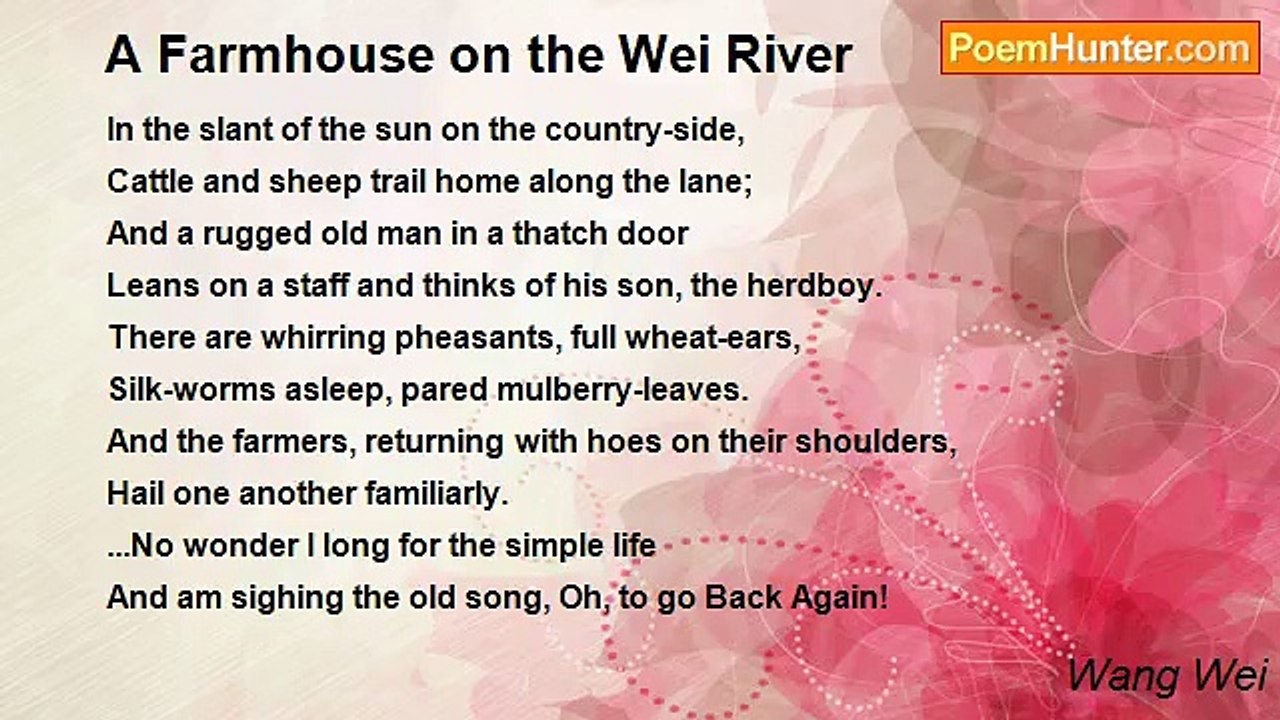 A Farmhouse on the Wei River

PoemHunter.com

In the slant of the sun on the country-side,
Cattle and sheep trail home along the lane;
And a rugged old man in a thatch door
Leans on a staff and thinks of his son, the herdboy.
There are whirring pheasants, full wheat-ears,
Silk-worms asleep, pared mulberry-leaves.
And the farmers, returning with hoes on their shoulders,
Hail one another familiarly.
...No wonder I long for the simple life
And am sighing the old song, Oh, to go Back Again!

Wang Wei